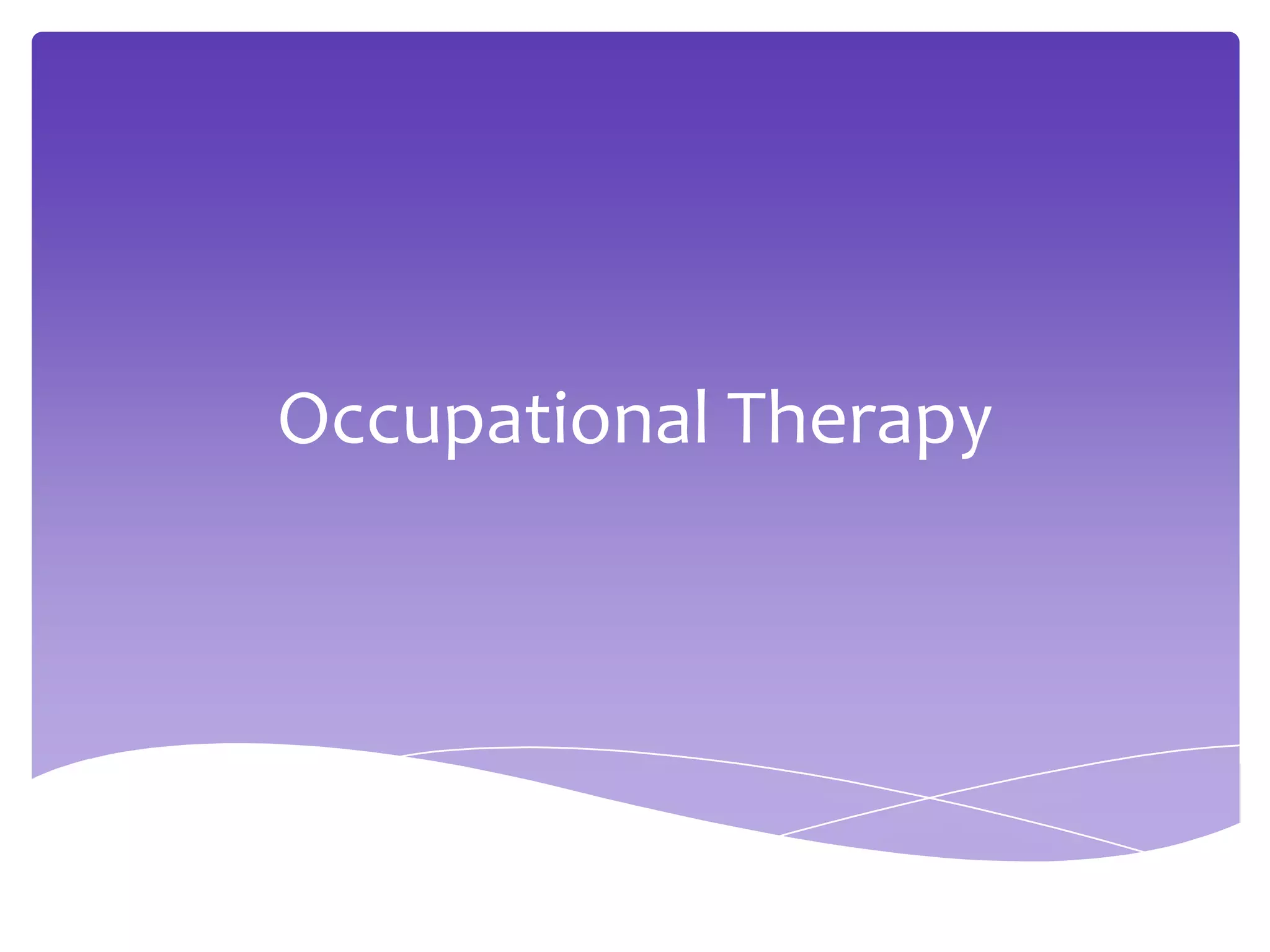 Occupational Therapy